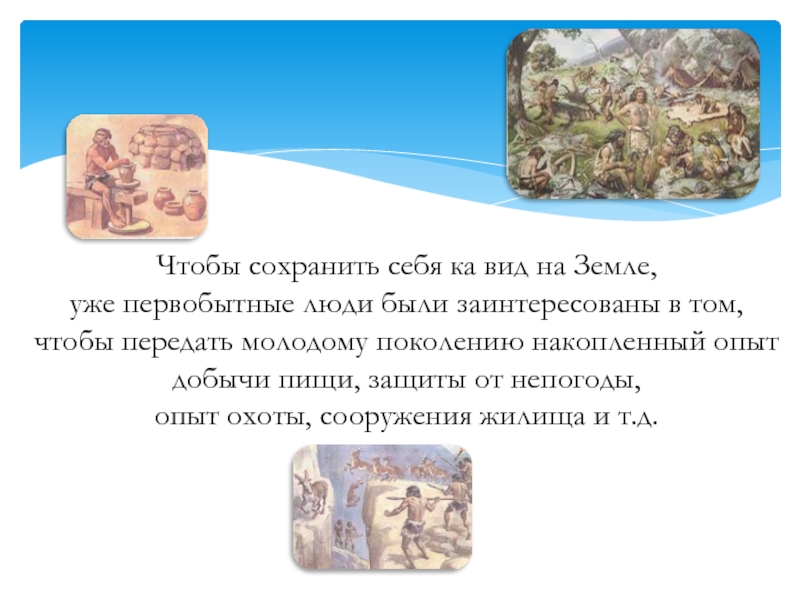 Чтобы сохранить себя ка вид на Земле,
уже первобытные люди были заинтересованы в том,
чтобы передать молодому поколению накопленный опыт
добычи пищи, защиты от непогоды,
опыт охоты, сооружения жилища и т.д.